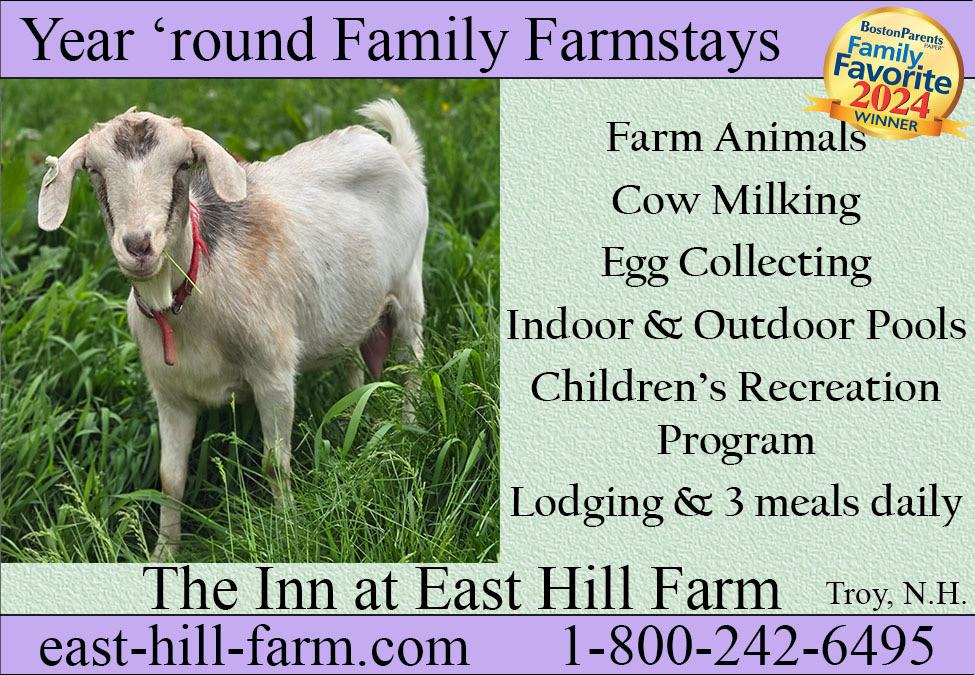 Year ‘round Family Farmstays

BostonParents PAPER Family Favorite 2024 WINNER

Farm Animals

Cow Milking

Egg Collecting

Indoor & Outdoor Pools

Children’s Recreation Program

Lodging & 3 meals daily

The Inn at East Hill Farm Troy, N.H.

east-hill-farm.com 1-800-242-6495